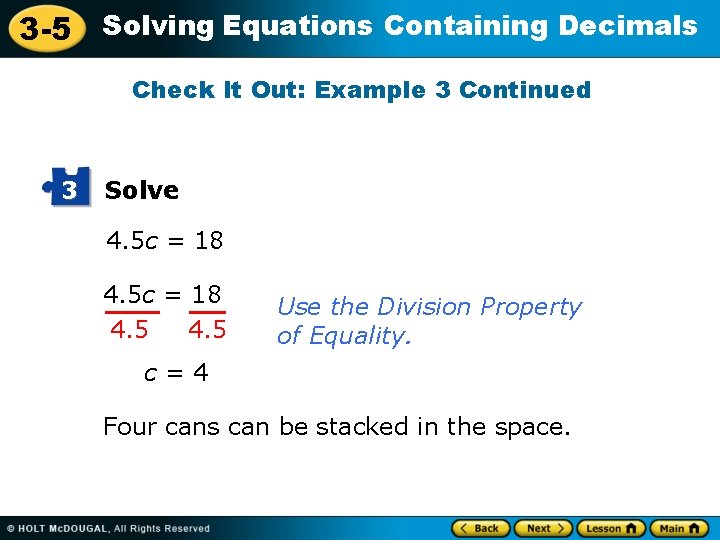 3-5 Solving Equations Containing Decimals

Check It Out: Example 3 Continued

3 Solve

$4.5c = 18$

$\frac{4.5c}{4.5} = \frac{18}{4.5}$ Use the Division Property of Equality.

$c = 4$

Four cans can be stacked in the space.

© HOLT McDOUGAL, All Rights Reserved

Back Next Lesson Main